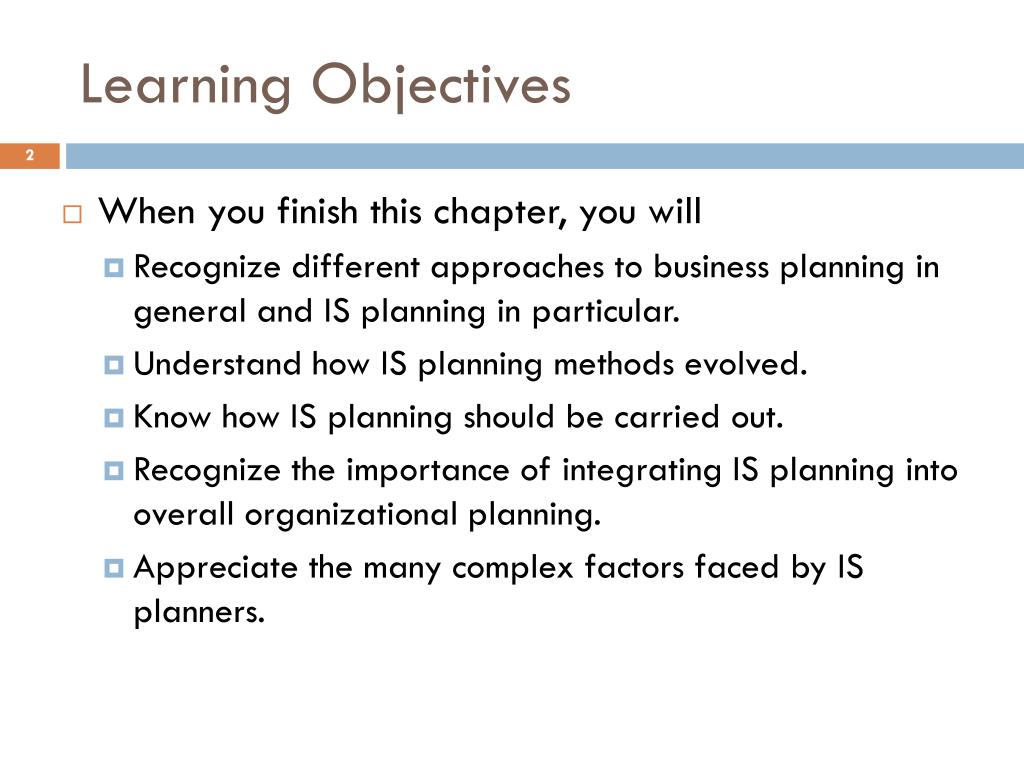 Learning Objectives

2

When you finish this chapter, you will

Recognize different approaches to business planning in general and IS planning in particular.

Understand how IS planning methods evolved.

Know how IS planning should be carried out.

Recognize the importance of integrating IS planning into overall organizational planning.

Appreciate the many complex factors faced by IS planners.